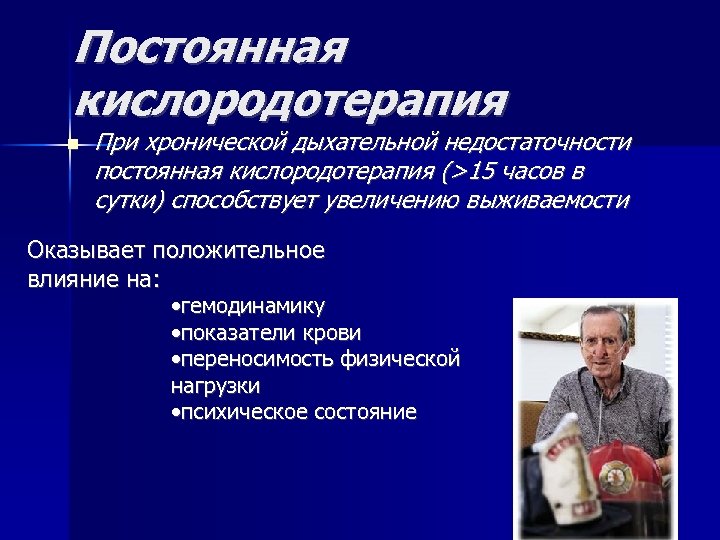 Постоянная кислородотерапия

При хронической дыхательной недостаточности постоянная кислородотерапия (>15 часов в сутки) способствует увеличению выживаемости

Оказывает положительное влияние на:

•гемодинамику
•показатели крови
•переносимость физической нагрузки
•психическое состояние